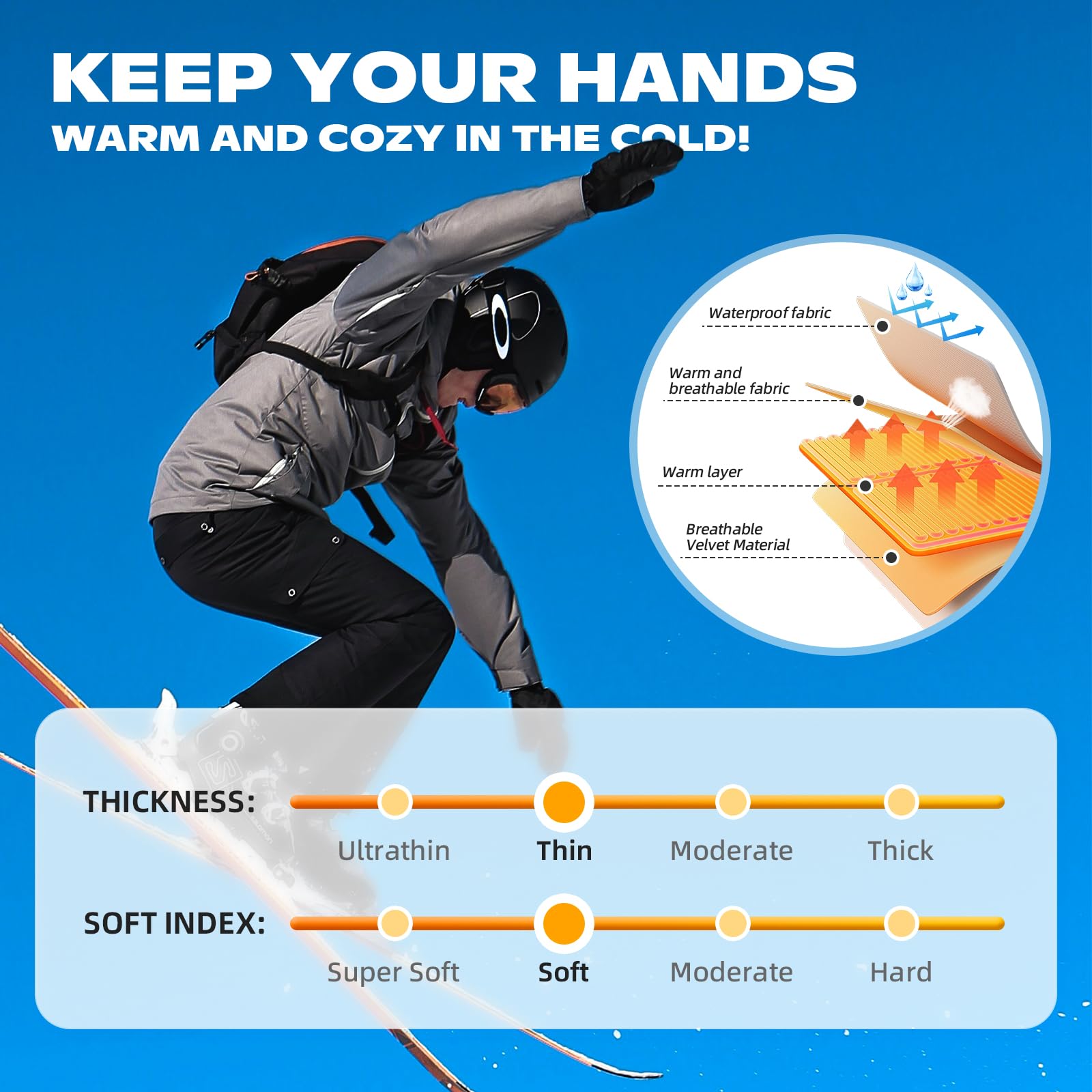 KEEP YOUR HANDS
WARM AND COZY IN THE COLD!

Waterproof fabric

Warm and breathable fabric

Warm layer

Breathable Velvet Material

THICKNESS:
Ultrathin
Thin
Moderate
Thick

SOFT INDEX:
Super Soft
Soft
Moderate
Hard